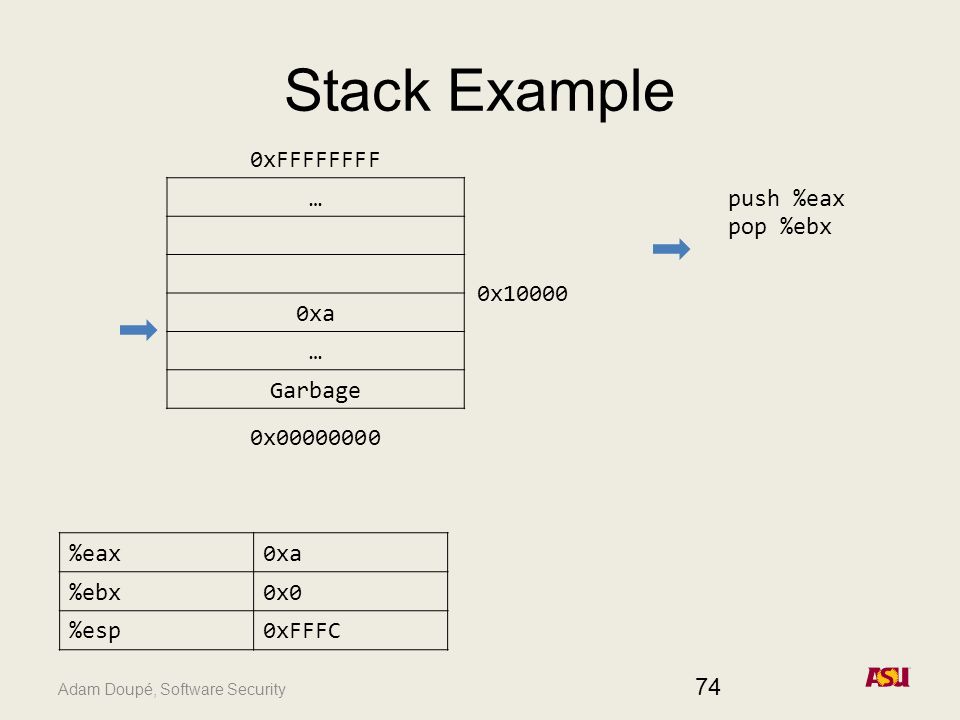 Stack Example

0xFFFFFFFF

| … |
|---|
| |
| |
| 0xa |
| … |
| Garbage |

0x10000

0x00000000

push %eax
pop %ebx

| %eax | 0xa |
|---|---|
| %ebx | 0x0 |
| %esp | 0xFFFC |

Adam Doupé, Software Security

74

ASU